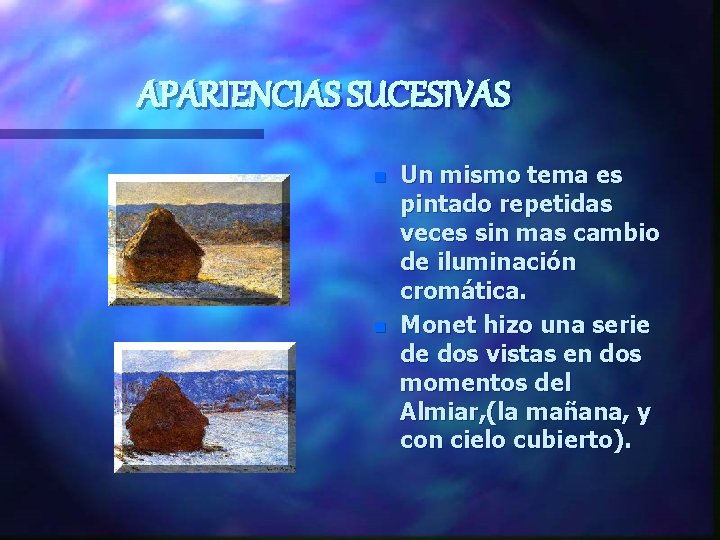 APARIENCIAS SUCESIVAS

- Un mismo tema es pintado repetidas veces sin mas cambio de iluminación cromática.
- Monet hizo una serie de dos vistas en dos momentos del Almiar,(la mañana, y con cielo cubierto).